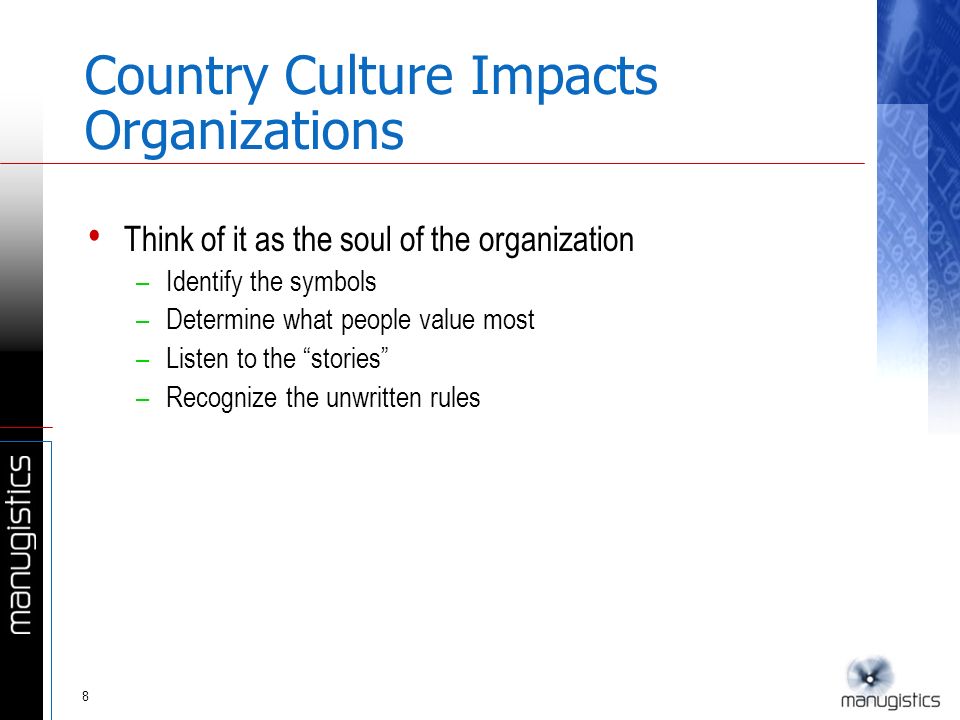 Country Culture Impacts Organizations

• Think of it as the soul of the organization
– Identify the symbols
– Determine what people value most
– Listen to the “stories”
– Recognize the unwritten rules

manugistics

8

manugistics